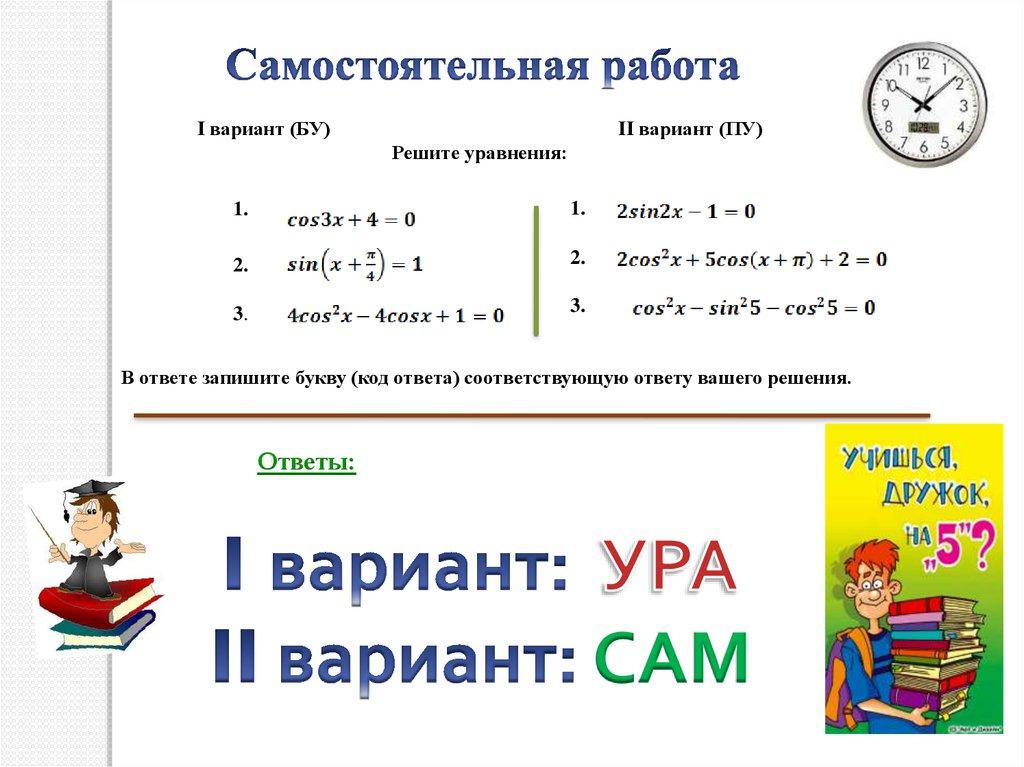 Самостоятельная работа

I вариант (БУ)

II вариант (ПУ)

Решите уравнения:

1. $cos3x + 4 = 0$

2. $sin\left(x + \frac{\pi}{4}\right) = 1$

3. $4cos^2x - 4cosx + 1 = 0$

1. $2sin2x - 1 = 0$

2. $2cos^2x + 5cos(x + \pi) + 2 = 0$

3. $cos^2x - sin^25 - cos^25 = 0$

В ответе запишите букву (код ответа) соответствующую ответу вашего решения.

Ответы:

I вариант: УРА
II вариант: САМ

УЧИШЬСЯ, ДРУЖОК, НА „5"?